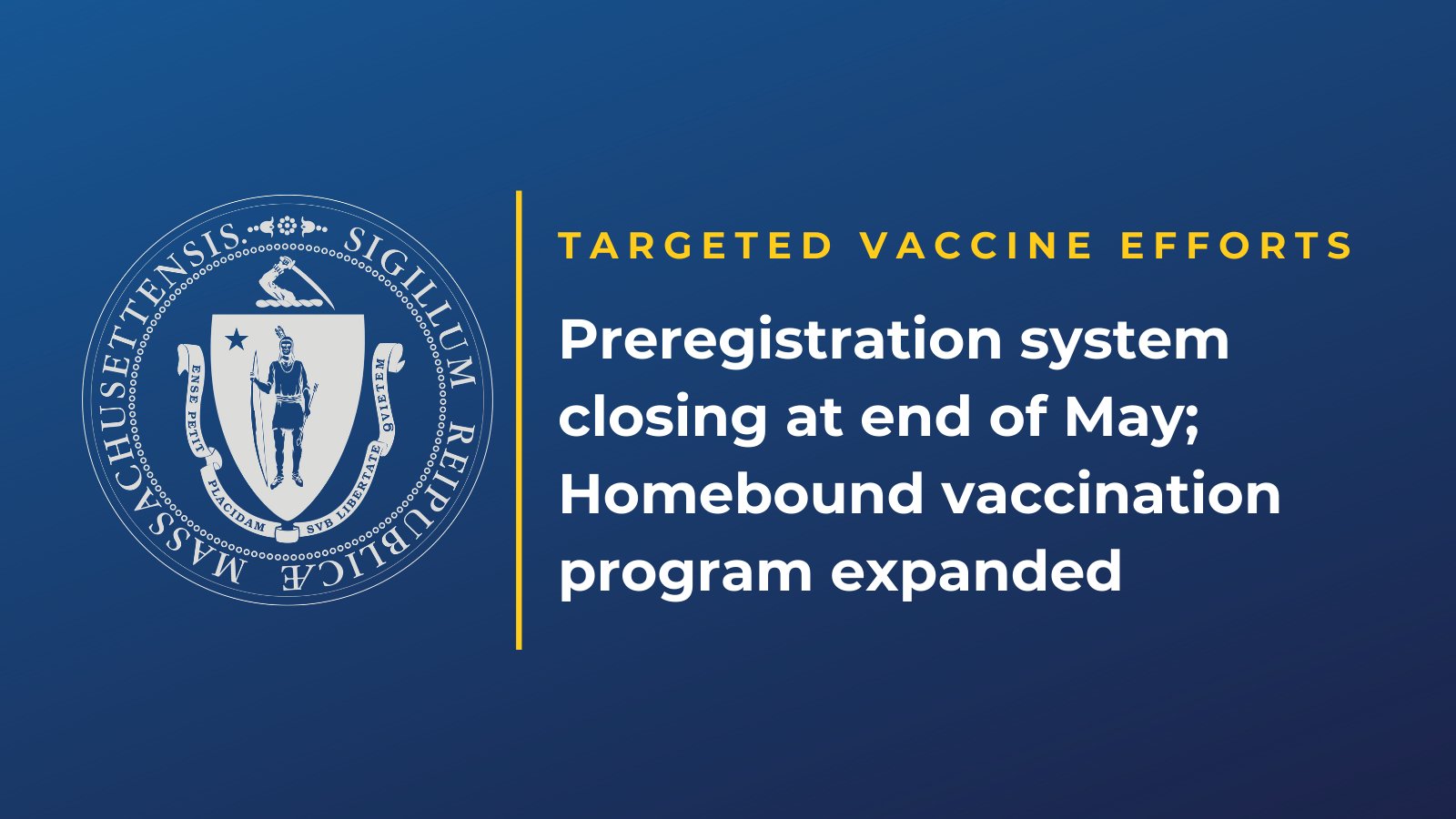 SIGILLUM REIPUBLICÆ MASSACHUSETTENSIS.

ENSE PETIT PLACIDAM SVB LIBERTATE QVIETEM

TARGETED VACCINE EFFORTS

Preregistration system closing at end of May; Homebound vaccination program expanded